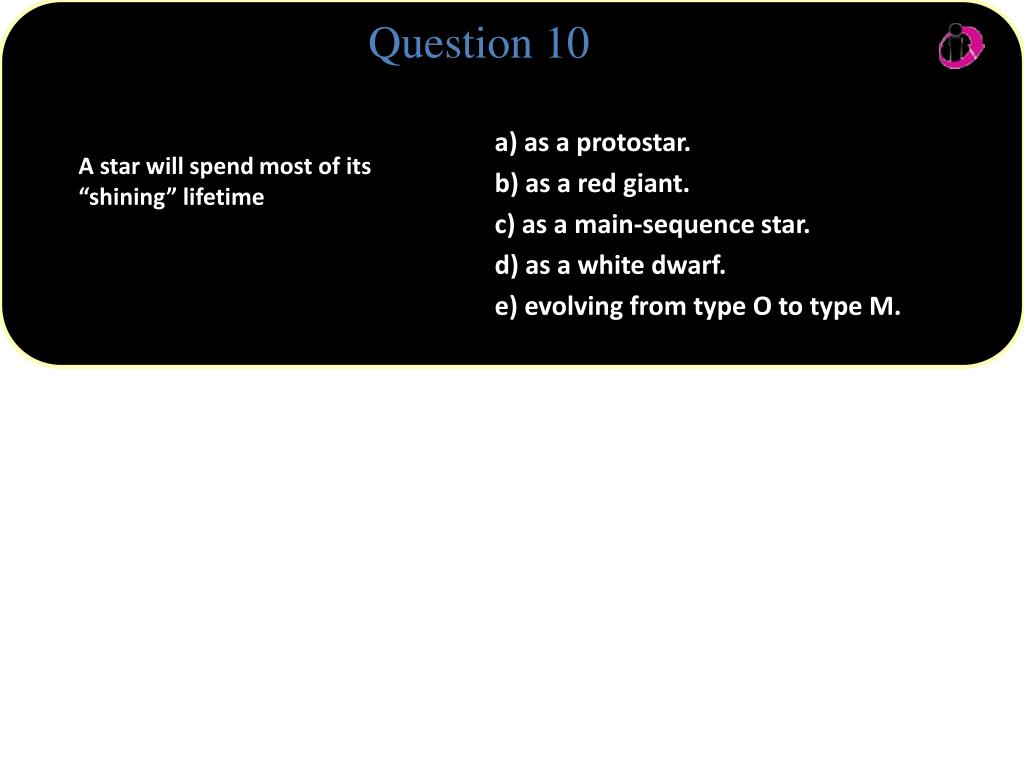 Question 10

A star will spend most of its “shining” lifetime

a) as a protostar.

b) as a red giant.

c) as a main-sequence star.

d) as a white dwarf.

e) evolving from type O to type M.